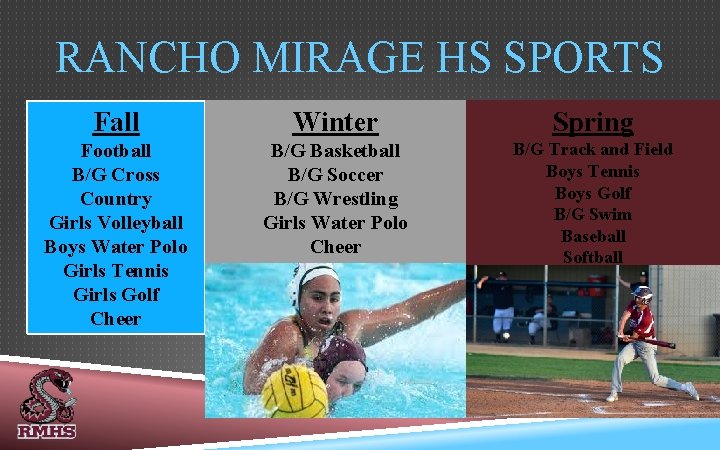 RANCHO MIRAGE HS SPORTS

Fall
Football
B/G Cross Country
Girls Volleyball
Boys Water Polo
Girls Tennis
Girls Golf
Cheer

Winter
B/G Basketball
B/G Soccer
B/G Wrestling
Girls Water Polo
Cheer

Spring
B/G Track and Field
Boys Tennis
Boys Golf
B/G Swim
Baseball
Softball

RMHS